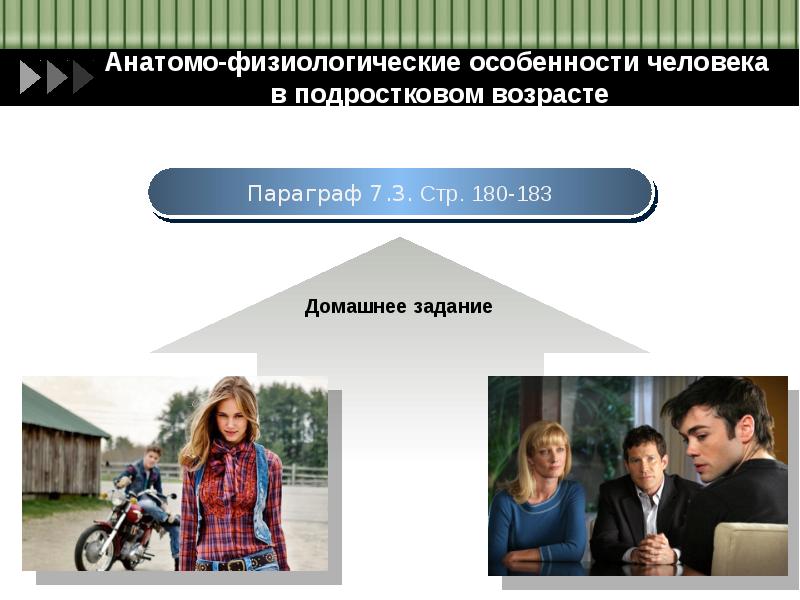 Анатомо-физиологические особенности человека в подростковом возрасте

Параграф 7.3. Стр. 180-183

Домашнее задание